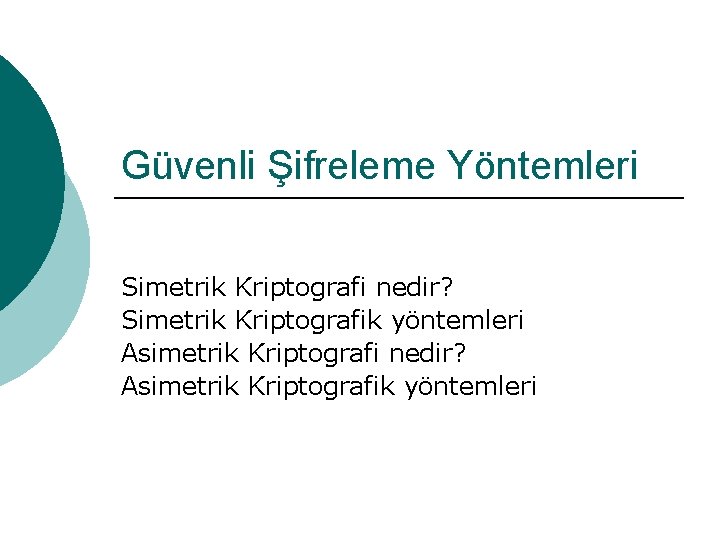 Güvenli Şifreleme Yöntemleri

Simetrik Kriptografi nedir?
Simetrik Kriptografik yöntemleri
Asimetrik Kriptografi nedir?
Asimetrik Kriptografik yöntemleri